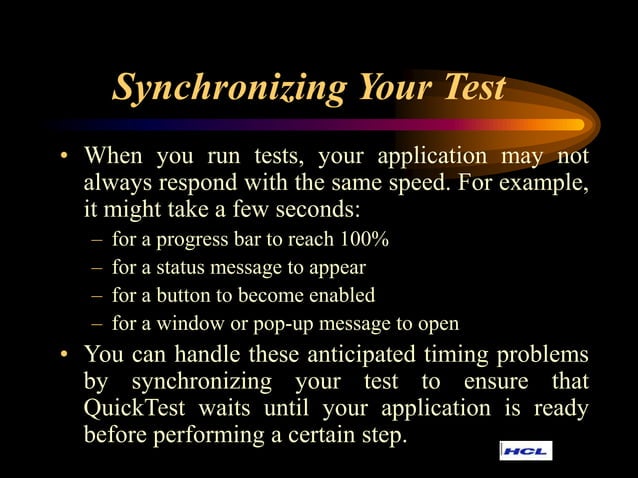 Synchronizing Your Test

• When you run tests, your application may not always respond with the same speed. For example, it might take a few seconds:
– for a progress bar to reach 100%
– for a status message to appear
– for a button to become enabled
– for a window or pop-up message to open
• You can handle these anticipated timing problems by synchronizing your test to ensure that QuickTest waits until your application is ready before performing a certain step.

HCL